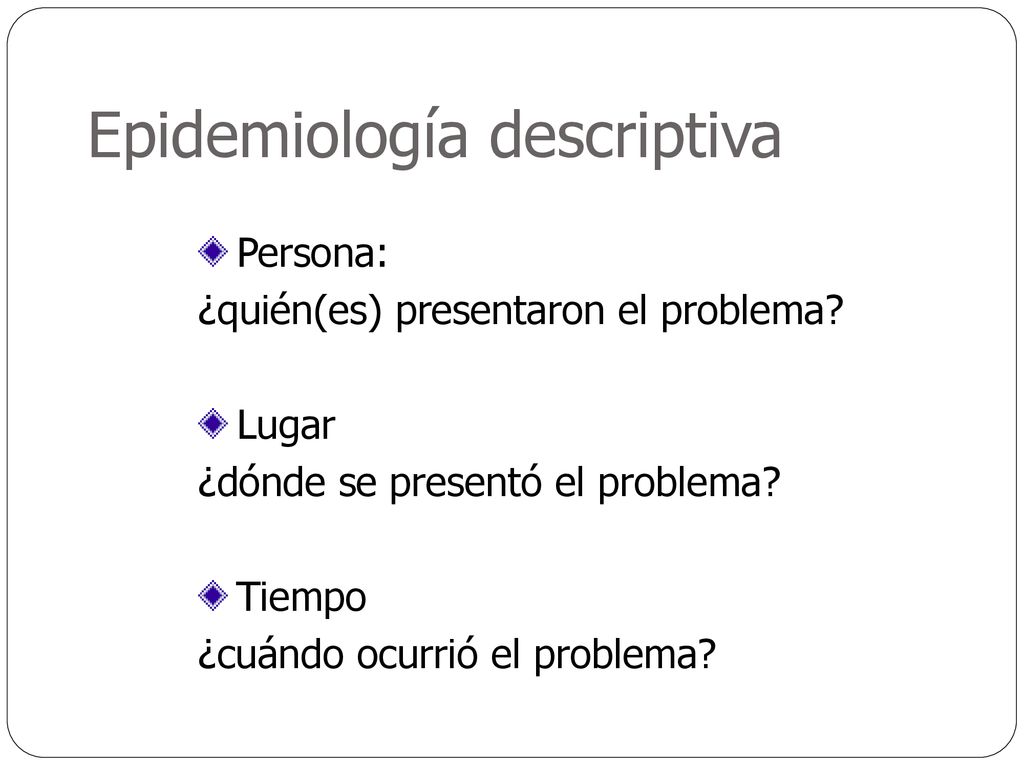 Epidemiología descriptiva

Persona:
¿quién(es) presentaron el problema?

Lugar
¿dónde se presentó el problema?

Tiempo
¿cuándo ocurrió el problema?